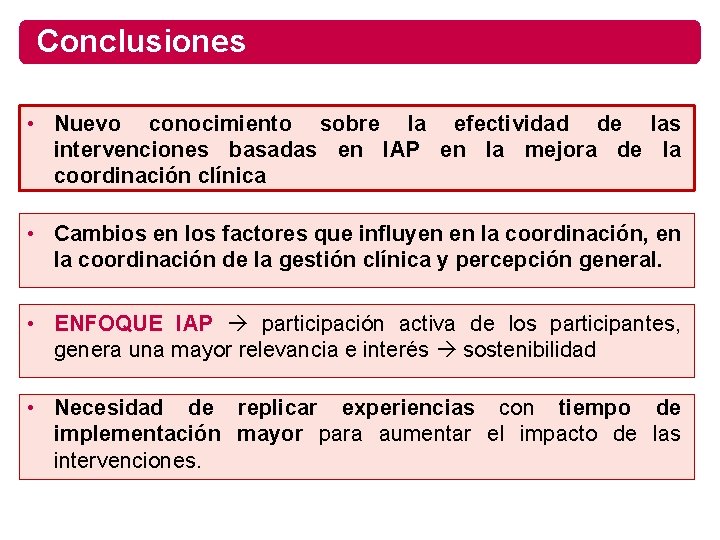 Conclusiones

• Nuevo conocimiento sobre la efectividad de las intervenciones basadas en IAP en la mejora de la coordinación clínica

• Cambios en los factores que influyen en la coordinación, en la coordinación de la gestión clínica y percepción general.

• ENFOQUE IAP → participación activa de los participantes, genera una mayor relevancia e interés → sostenibilidad

• Necesidad de replicar experiencias con tiempo de implementación mayor para aumentar el impacto de las intervenciones.